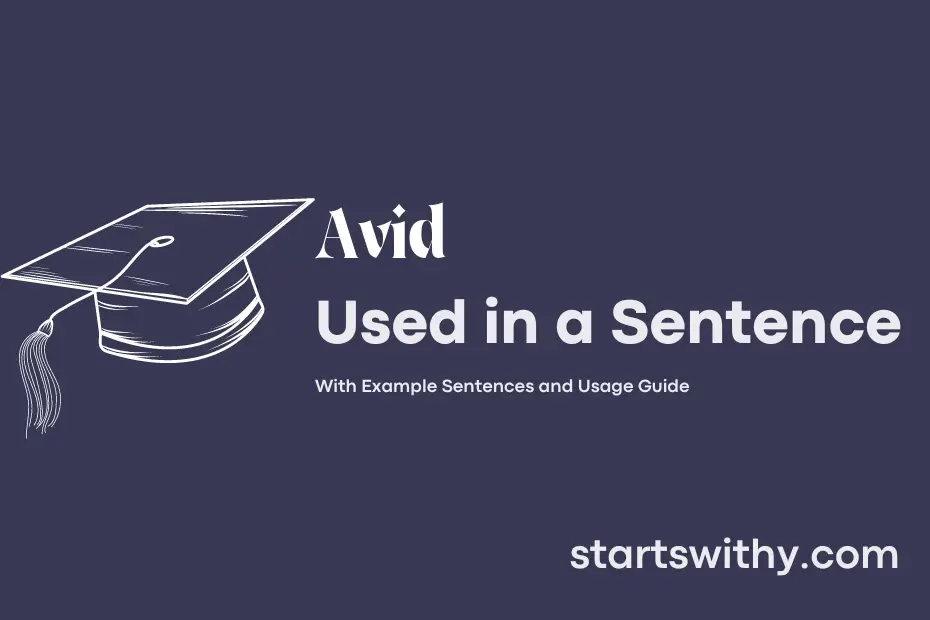 Avid
Used in a Sentence

With Example Sentences and Usage Guide

startswithy.com